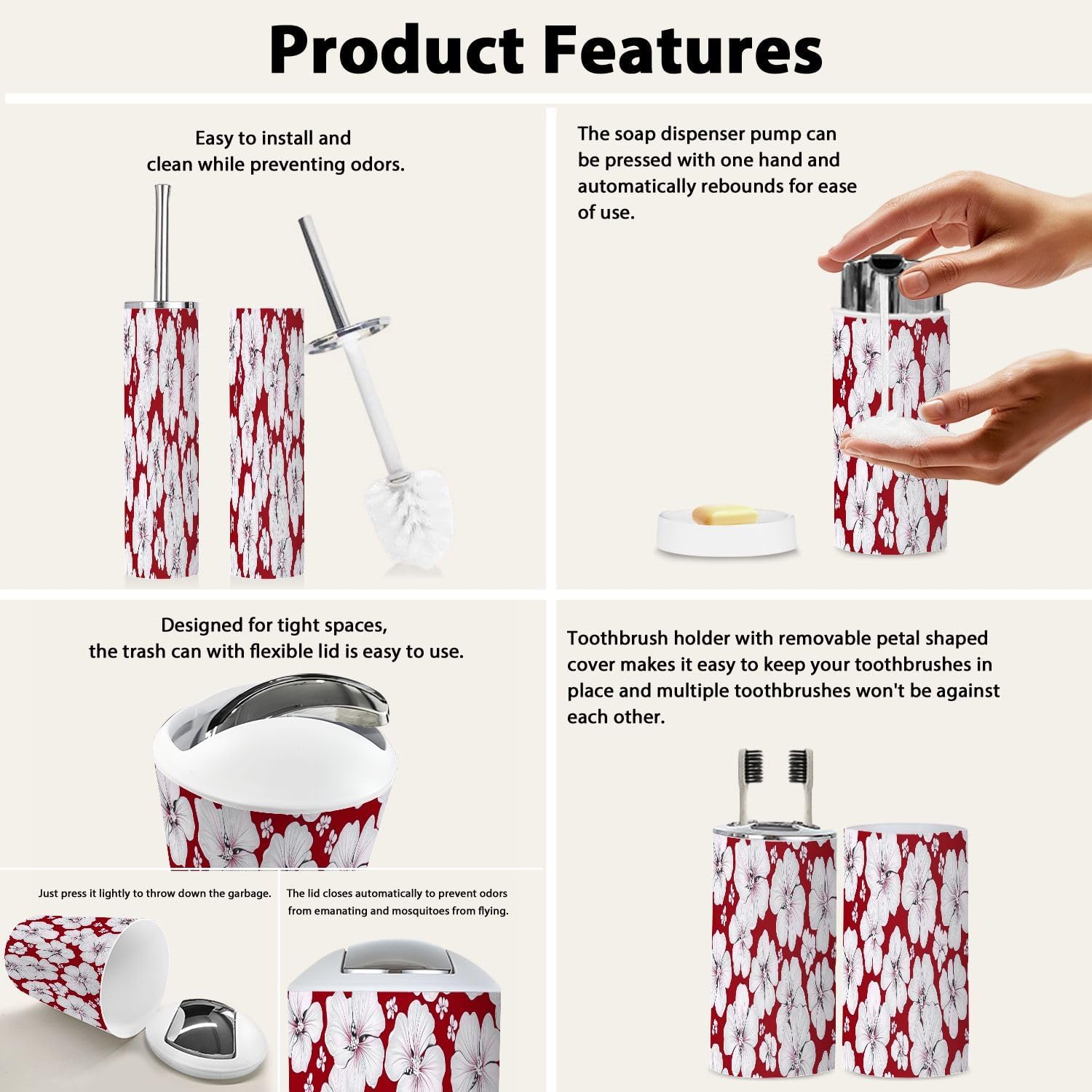 Product Features

Easy to install and clean while preventing odors.

The soap dispenser pump can be pressed with one hand and automatically rebounds for ease of use.

Designed for tight spaces, the trash can with flexible lid is easy to use.

Just press it lightly to throw down the garbage.

The lid closes automatically to prevent odors from emanating and mosquitoes from flying.

Toothbrush holder with removable petal shaped cover makes it easy to keep your toothbrushes in place and multiple toothbrushes won't be against each other.